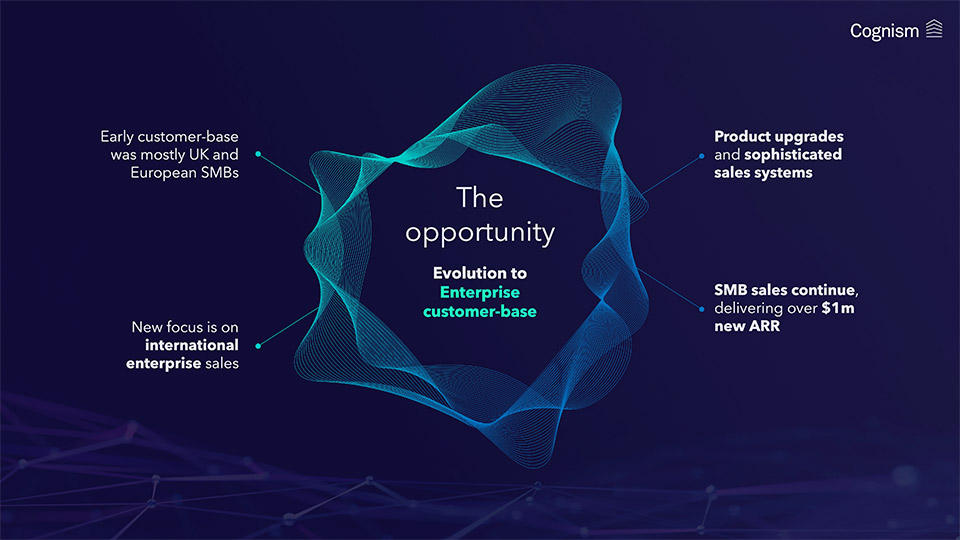 Cognism

Early customer-base was mostly UK and European SMBs

New focus is on international enterprise sales

The opportunity

Evolution to Enterprise customer-base

Product upgrades and sophisticated sales systems

SMB sales continue, delivering over $1m new ARR